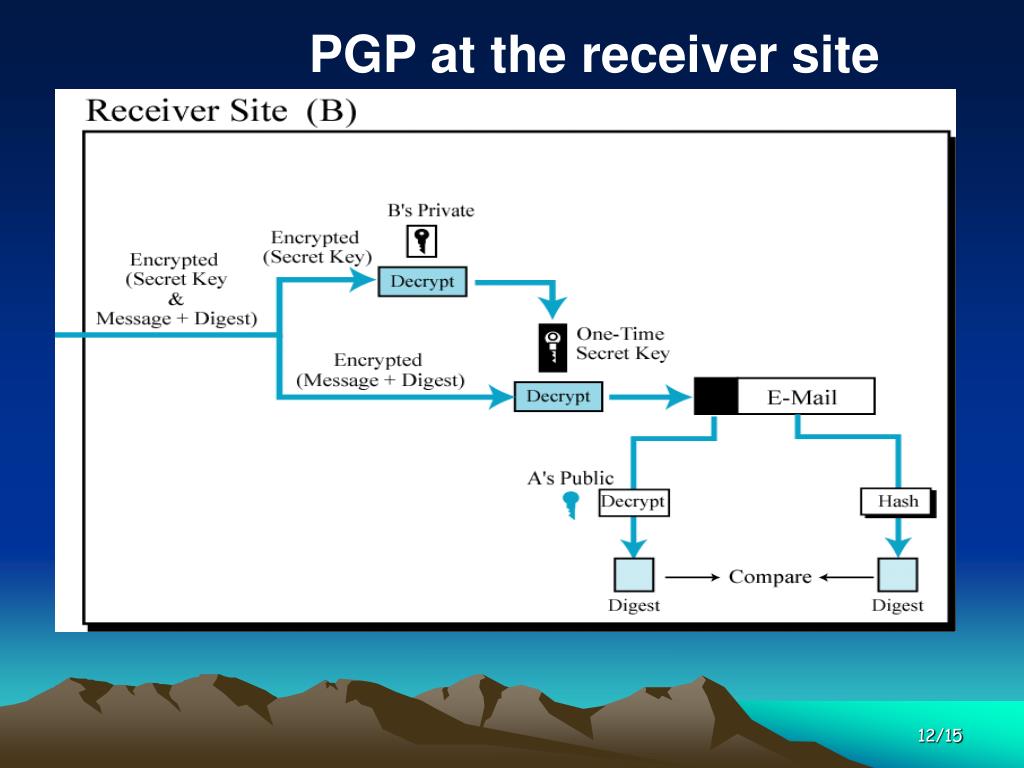 PGP at the receiver site

Receiver Site (B)

Encrypted (Secret Key & Message + Digest)

Encrypted (Secret Key)

B's Private

Decrypt

One-Time Secret Key

Encrypted (Message + Digest)

Decrypt

E-Mail

A's Public

Decrypt

Hash

Digest

Compare

Digest

12/15